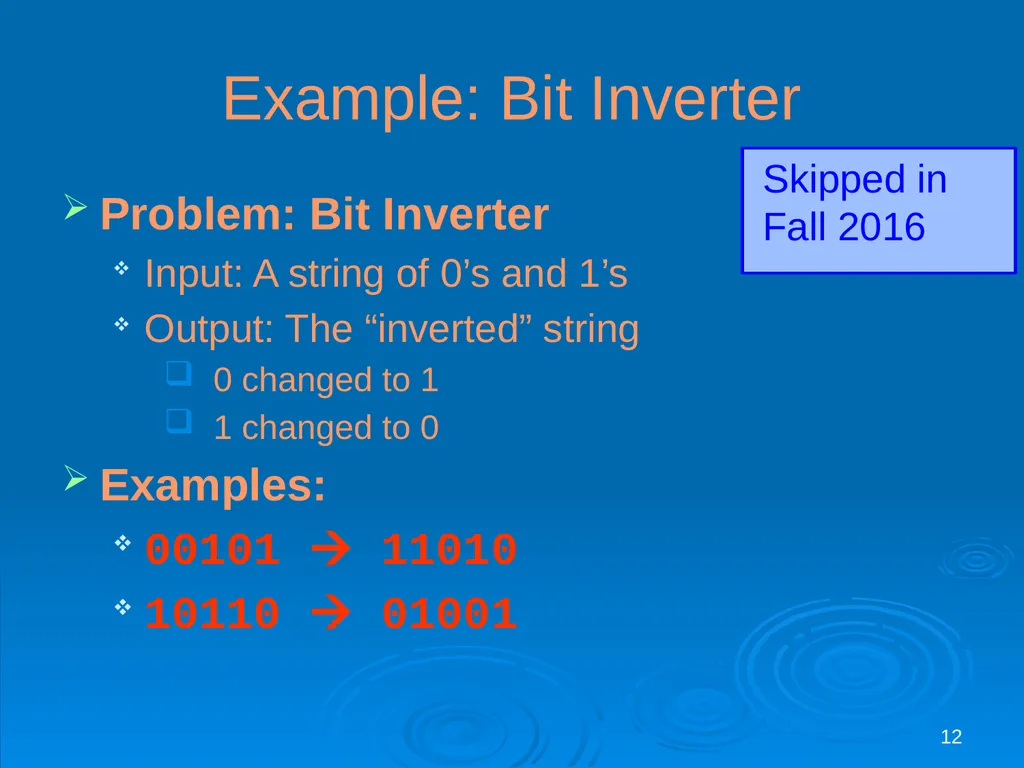 Example: Bit Inverter

Skipped in Fall 2016

Problem: Bit Inverter

Input: A string of 0’s and 1’s

Output: The “inverted” string

0 changed to 1

1 changed to 0

Examples:

00101 → 11010

10110 → 01001

12